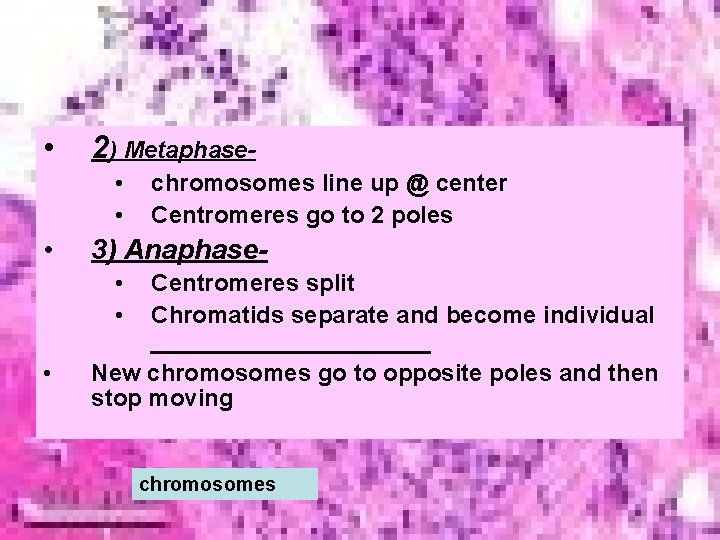 • 2) Metaphase-
  • chromosomes line up @ center
  • Centromeres go to 2 poles
• 3) Anaphase-
  • Centromeres split
  • Chromatids separate and become individual ____________________
• New chromosomes go to opposite poles and then stop moving

chromosomes